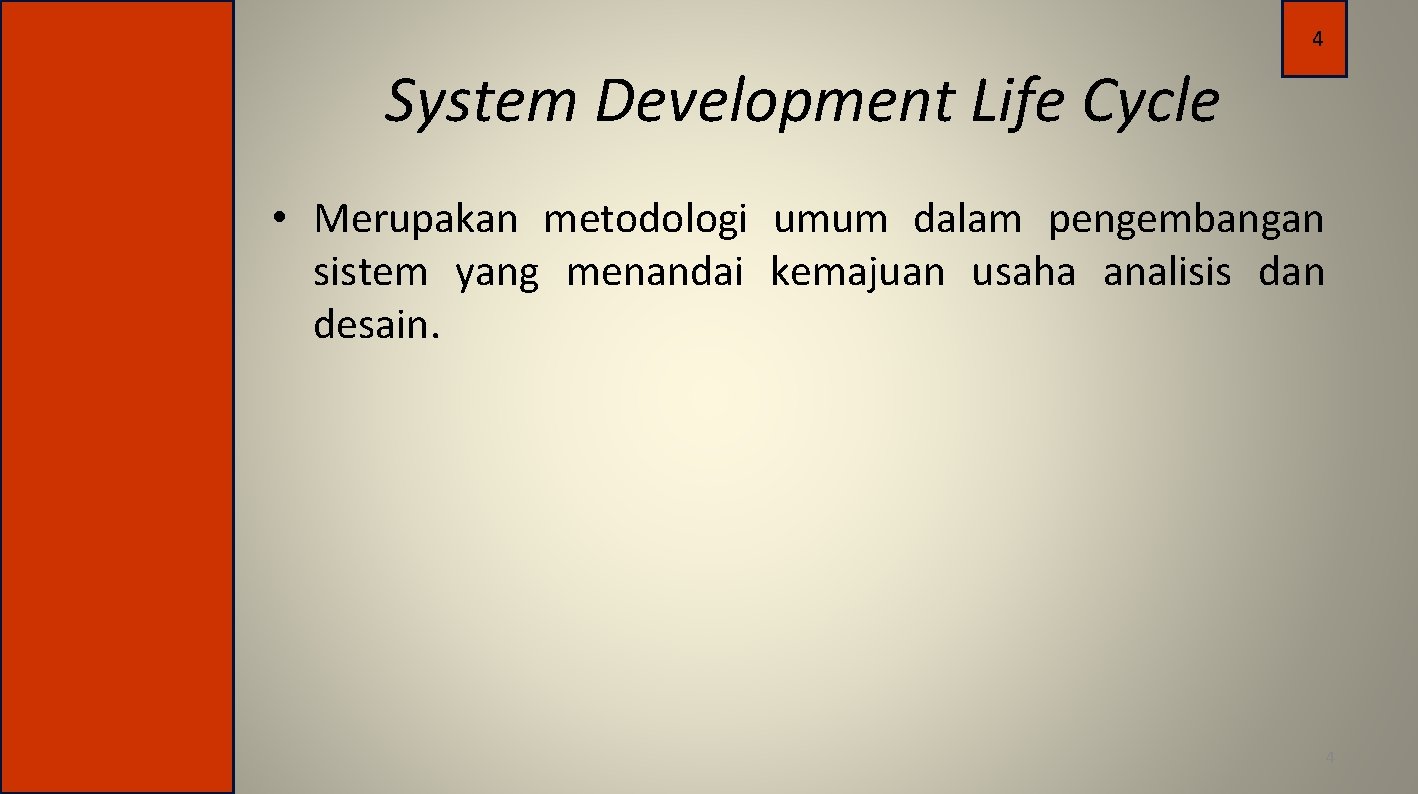 4

System Development Life Cycle

• Merupakan metodologi umum dalam pengembangan sistem yang menandai kemajuan usaha analisis dan desain.

4